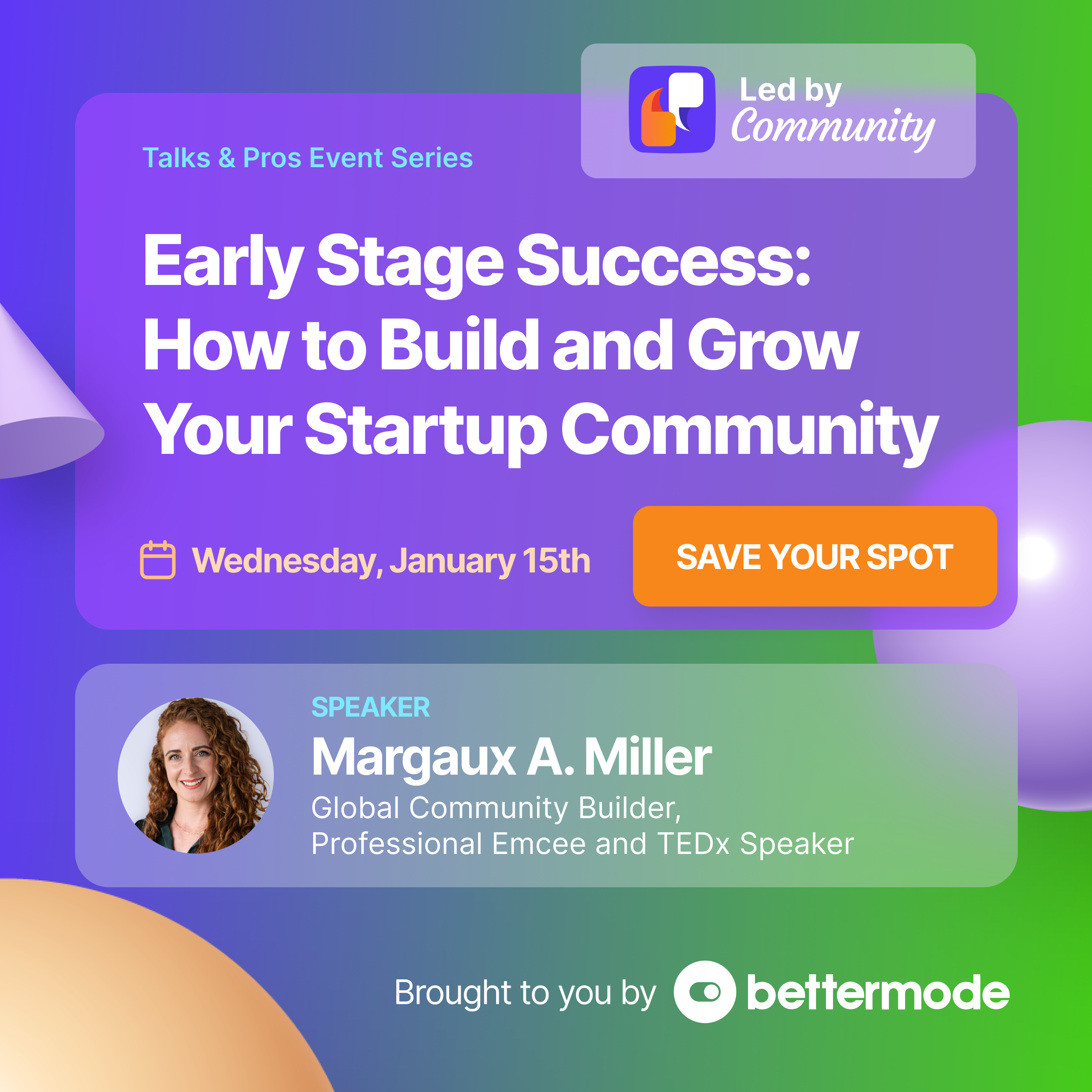 Led by Community

Talks & Pros Event Series

Early Stage Success: How to Build and Grow Your Startup Community

Wednesday, January 15th

SAVE YOUR SPOT

SPEAKER

Margaux A. Miller

Global Community Builder, Professional Emcee and TEDx Speaker

Brought to you by bettermode